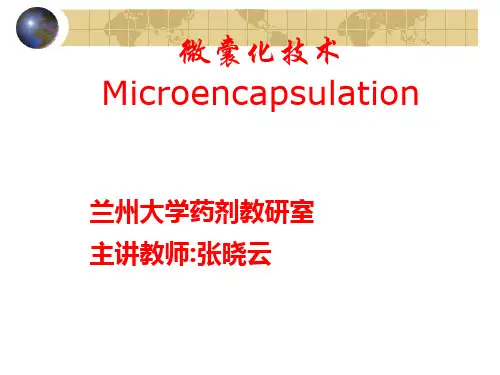 微囊化技术
Microencapsulation

兰州大学药剂教研室
主讲教师:张晓云